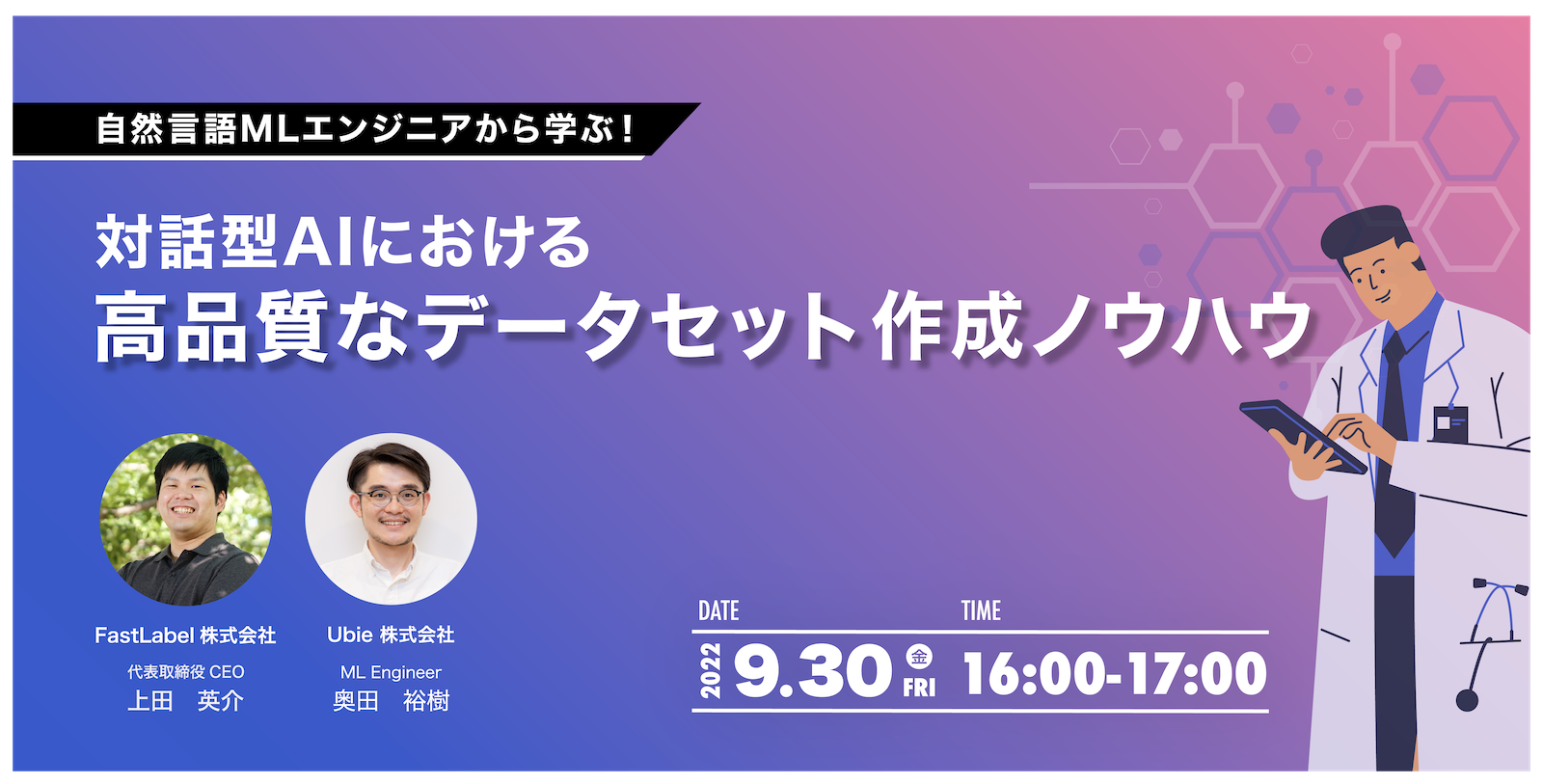 自然言語MLエンジニアから学ぶ！

対話型AIにおける
高品質なデータセット作成ノウハウ

FastLabel 株式会社
代表取締役 CEO
上田　英介

Ubie 株式会社
ML Engineer
奥田　裕樹

DATE
2022 9.30 金 FRI

TIME
16:00-17:00